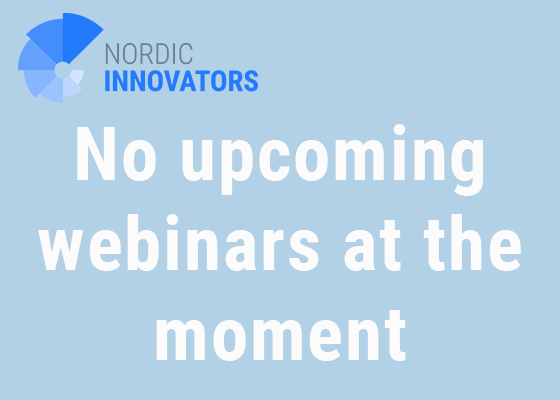 NORDIC
INNOVATORS

No upcoming webinars at the moment